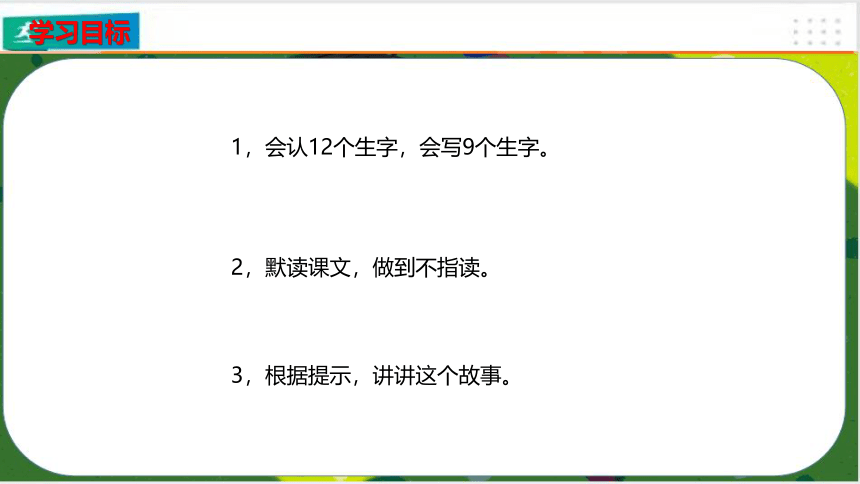 学习目标

1，会认12个生字，会写9个生字。

2，默读课文，做到不指读。

3，根据提示，讲讲这个故事。